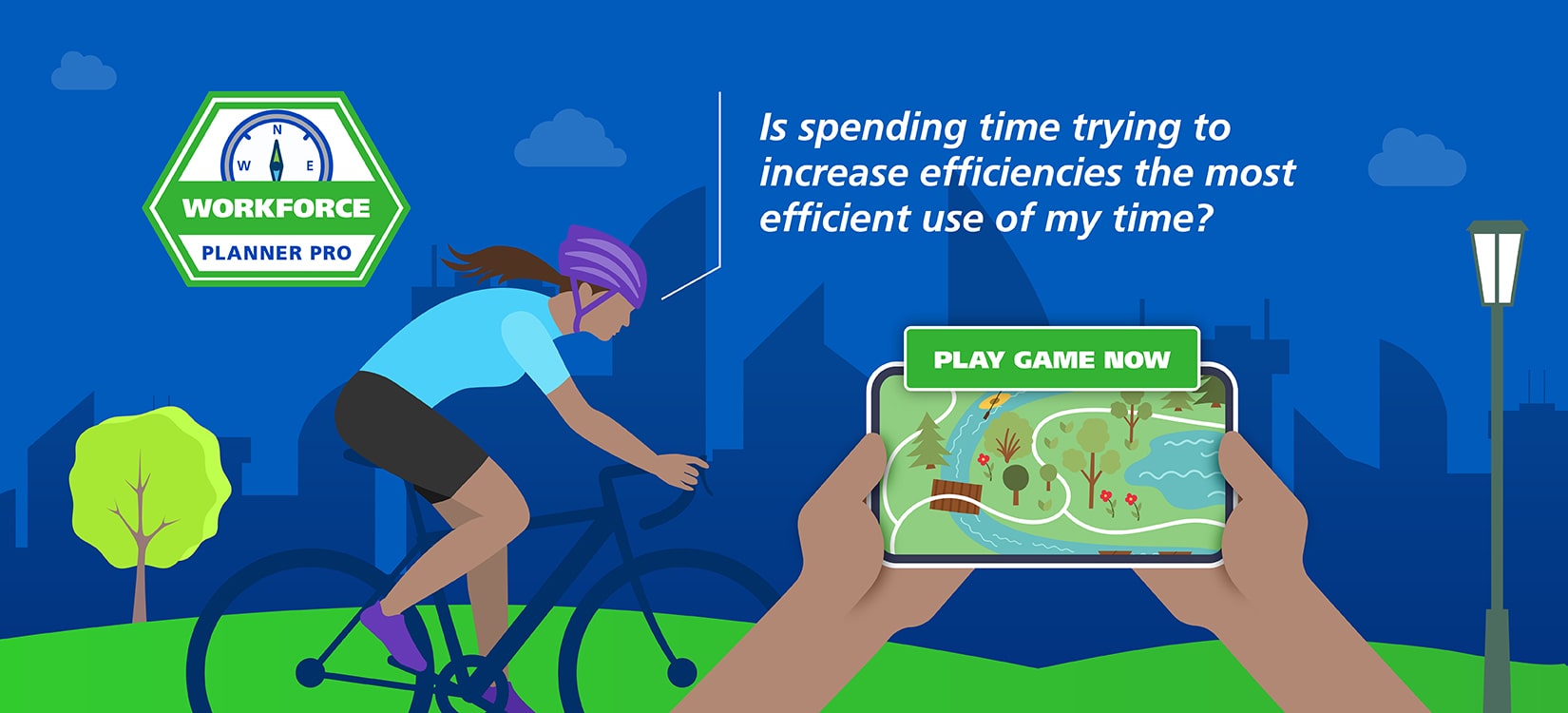 N
W E
WORKFORCE
PLANNER PRO

Is spending time trying to increase efficiencies the most efficient use of my time?

PLAY GAME NOW